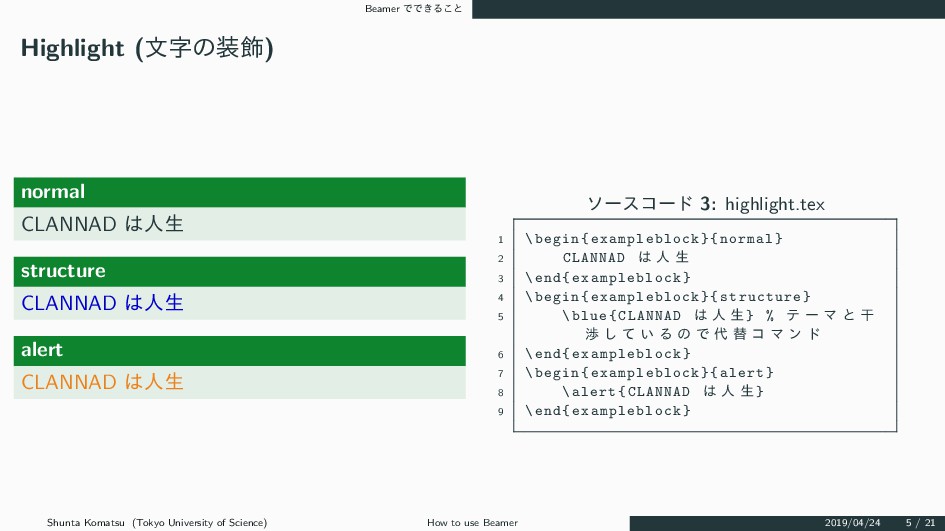 Beamer でできること

Highlight (文字の装飾)

normal

CLANNAD は人生

structure

CLANNAD は人生

alert

CLANNAD は人生

ソースコード 3: highlight.tex

1 \begin{exampleblock}{normal}
2 CLANNAD は人生
3 \end{exampleblock}
4 \begin{exampleblock}{structure}
5 \blue{CLANNAD は人生} % テーマと干渉しているので代替コマンド
6 \end{exampleblock}
7 \begin{exampleblock}{alert}
8 \alert{CLANNAD は人生}
9 \end{exampleblock}

Shunta Komatsu (Tokyo University of Science) How to use Beamer 2019/04/24 5 / 21